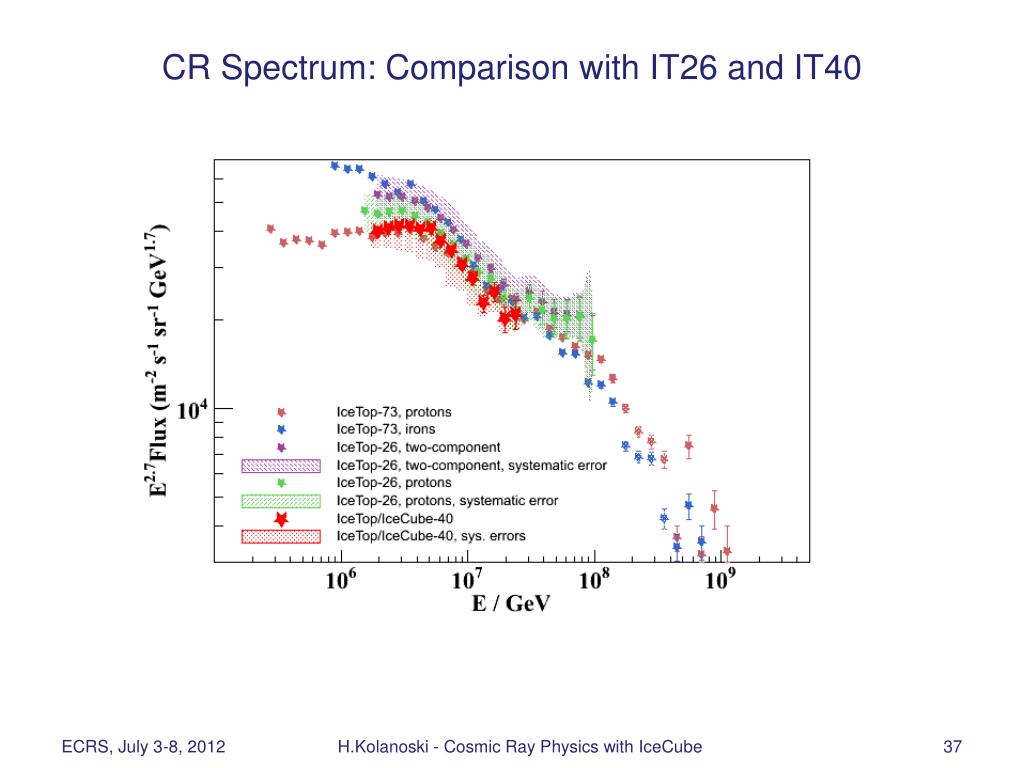 CR Spectrum: Comparison with IT26 and IT40

$E^{2.7}$Flux ($m^{-2}$ $s^{-1}$ $sr^{-1}$ $GeV^{1.7}$)

$10^4$

IceTop-73, protons
IceTop-73, irons
IceTop-26, two-component
IceTop-26, two-component, systematic error
IceTop-26, protons
IceTop-26, protons, systematic error
IceTop/IceCube-40
IceTop/IceCube-40, sys. errors

$10^6$ $10^7$ $10^8$ $10^9$

E / GeV

ECRS, July 3-8, 2012

H.Kolanoski - Cosmic Ray Physics with IceCube

37